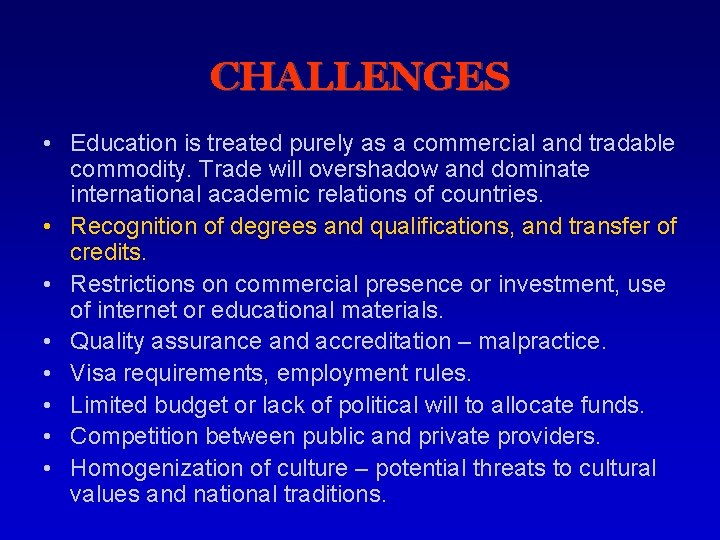 CHALLENGES

• Education is treated purely as a commercial and tradable commodity. Trade will overshadow and dominate international academic relations of countries.
• Recognition of degrees and qualifications, and transfer of credits.
• Restrictions on commercial presence or investment, use of internet or educational materials.
• Quality assurance and accreditation – malpractice.
• Visa requirements, employment rules.
• Limited budget or lack of political will to allocate funds.
• Competition between public and private providers.
• Homogenization of culture – potential threats to cultural values and national traditions.